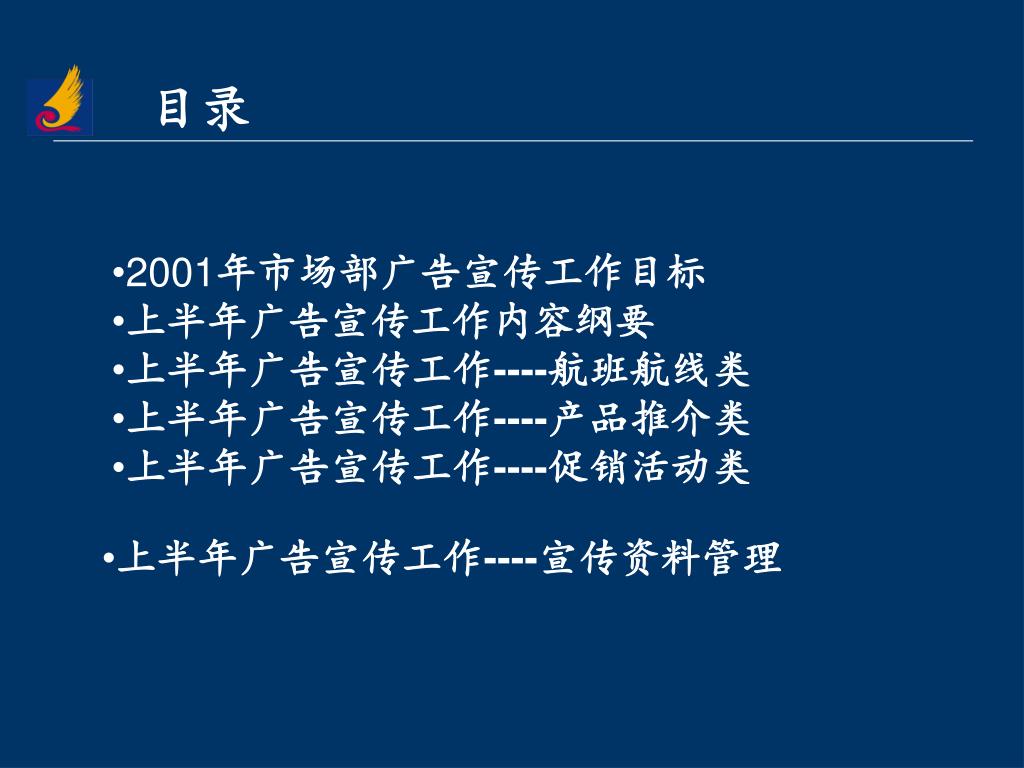 目录

•2001年市场部广告宣传工作目标
•上半年广告宣传工作内容纲要
•上半年广告宣传工作----航班航线类
•上半年广告宣传工作----产品推介类
•上半年广告宣传工作----促销活动类

•上半年广告宣传工作----宣传资料管理